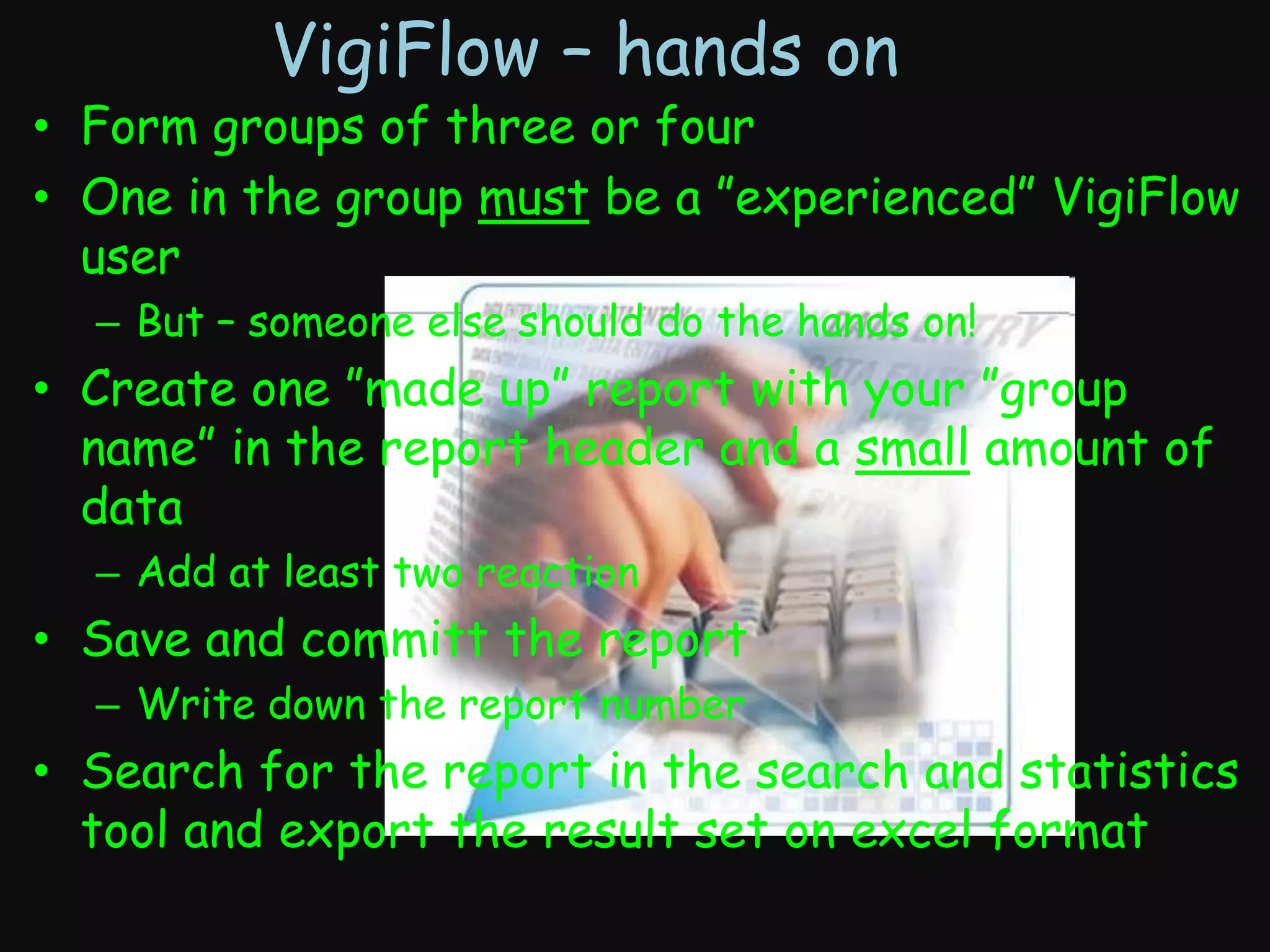 VigiFlow – hands on

• Form groups of three or four
• One in the group must be a "experienced" VigiFlow user
  – But – someone else should do the hands on!
• Create one "made up" report with your "group name" in the report header and a small amount of data
  – Add at least two reaction
• Save and committ the report
  – Write down the report number
• Search for the report in the search and statistics tool and export the result set on excel format